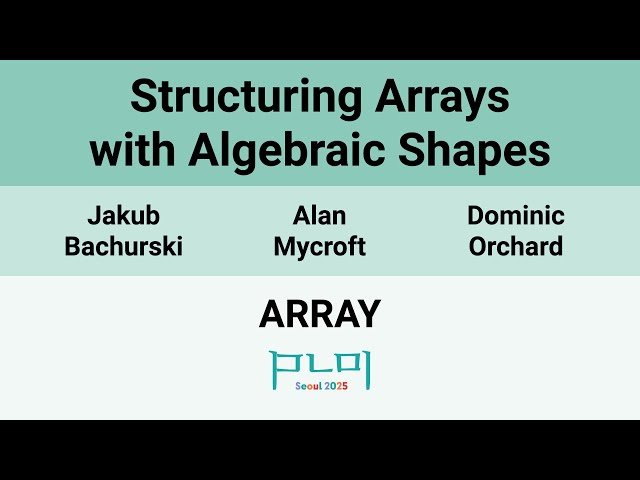 Structuring Arrays with Algebraic Shapes

Jakub Bachurski

Alan Mycroft

Dominic Orchard

ARRAY

PLDI

Seoul 2025